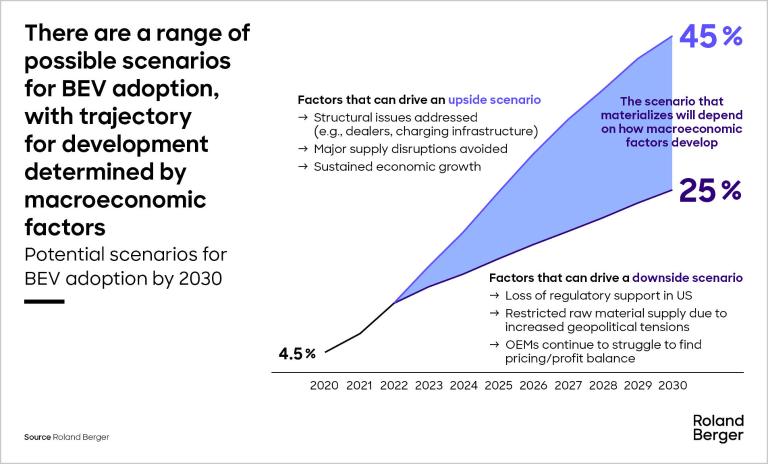 There are a range of possible scenarios for BEV adoption, with trajectory for development determined by macroeconomic factors

Potential scenarios for BEV adoption by 2030

Factors that can drive an upside scenario
→ Structural issues addressed (e.g., dealers, charging infrastructure)
→ Major supply disruptions avoided
→ Sustained economic growth

45 %

The scenario that materializes will depend on how macroeconomic factors develop

25 %

Factors that can drive a downside scenario
→ Loss of regulatory support in US
→ Restricted raw material supply due to increased geopolitical tensions
→ OEMs continue to struggle to find pricing/profit balance

4.5 %

2020 2021 2022 2023 2024 2025 2026 2027 2028 2029 2030

Source Roland Berger

Roland Berger